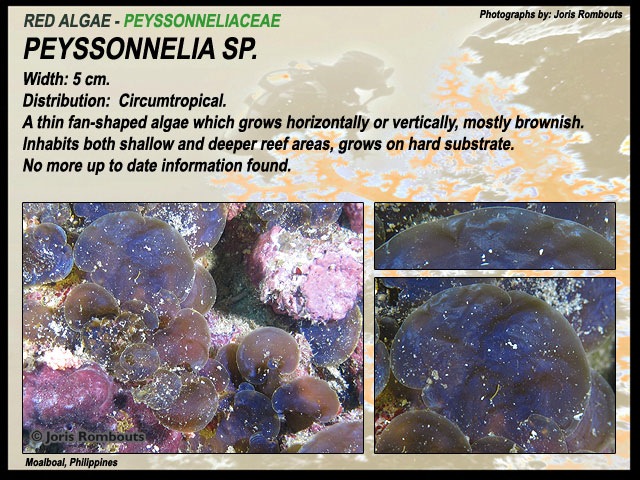 RED ALGAE - PEYSSONNELIACEAE

Photographs by: Joris Rombouts

PEYSSONNELIA SP.

Width: 5 cm.
Distribution: Circumtropical.
A thin fan-shaped algae which grows horizontally or vertically, mostly brownish.
Inhabits both shallow and deeper reef areas, grows on hard substrate.
No more up to date information found.

© Joris Rombouts

Moalboal, Philippines